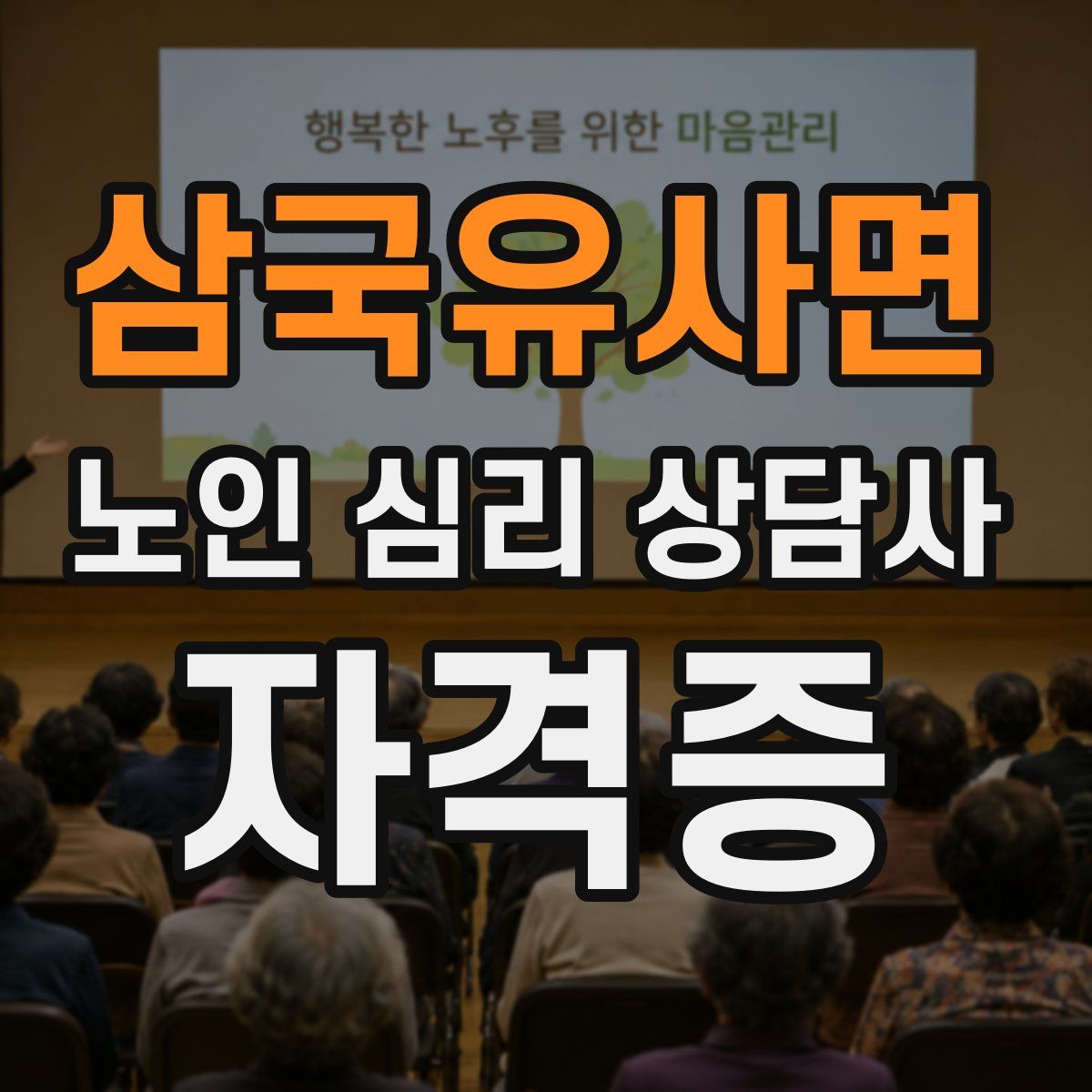 행복한 노후를 위한 마음관리

삼국유사면

노인 심리 상담사

자격증